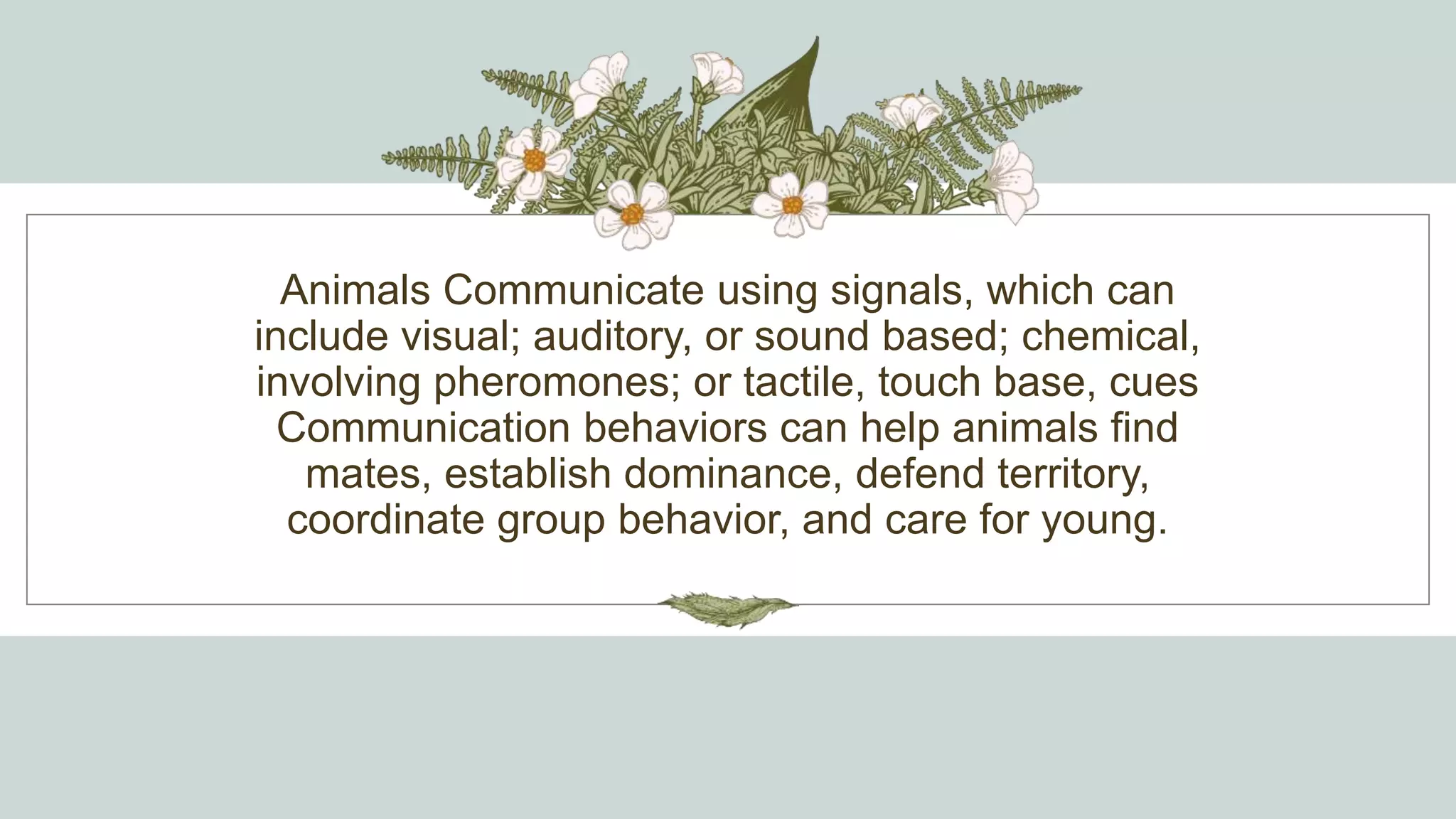 Animals Communicate using signals, which can include visual; auditory, or sound based; chemical, involving pheromones; or tactile, touch base, cues Communication behaviors can help animals find mates, establish dominance, defend territory, coordinate group behavior, and care for young.